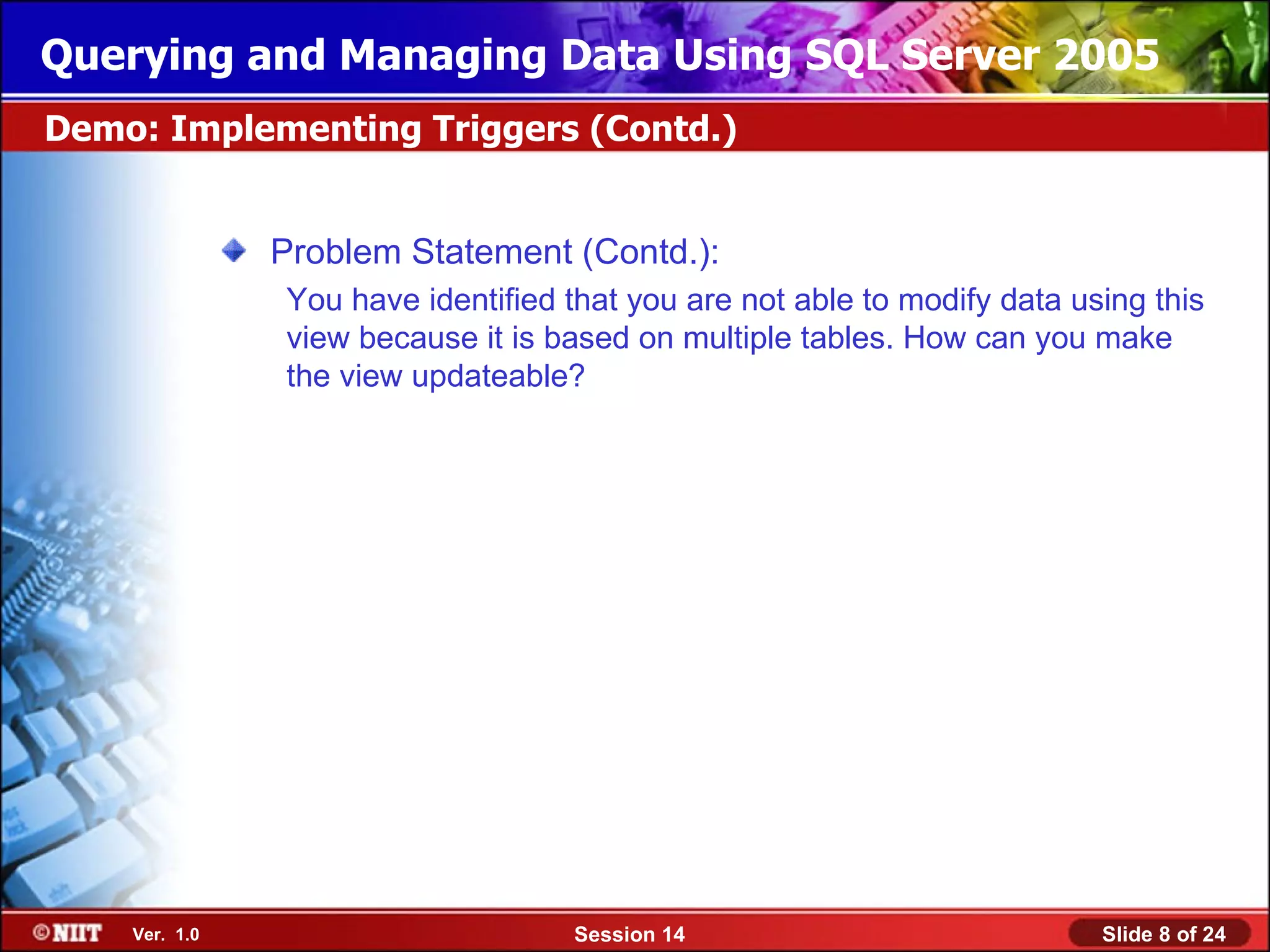 Querying and Managing Data Using SQL Server 2005

Demo: Implementing Triggers (Contd.)

Problem Statement (Contd.):

You have identified that you are not able to modify data using this view because it is based on multiple tables. How can you make the view updateable?

©NIIT Ver. 1.0 Session 14 Slide 8 of 24